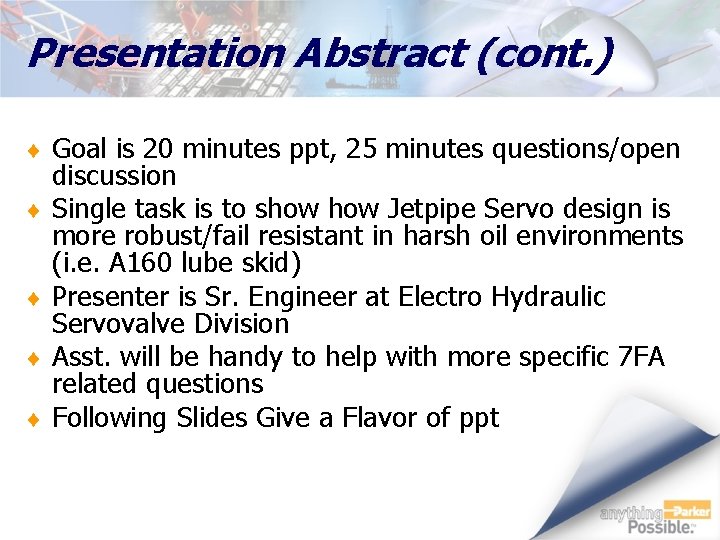 Presentation Abstract (cont.)

♦ Goal is 20 minutes ppt, 25 minutes questions/open discussion
♦ Single task is to show how Jetpipe Servo design is more robust/fail resistant in harsh oil environments (i.e. A160 lube skid)
♦ Presenter is Sr. Engineer at Electro Hydraulic Servovalve Division
♦ Asst. will be handy to help with more specific 7FA related questions
♦ Following Slides Give a Flavor of ppt

anything Parker Possible.